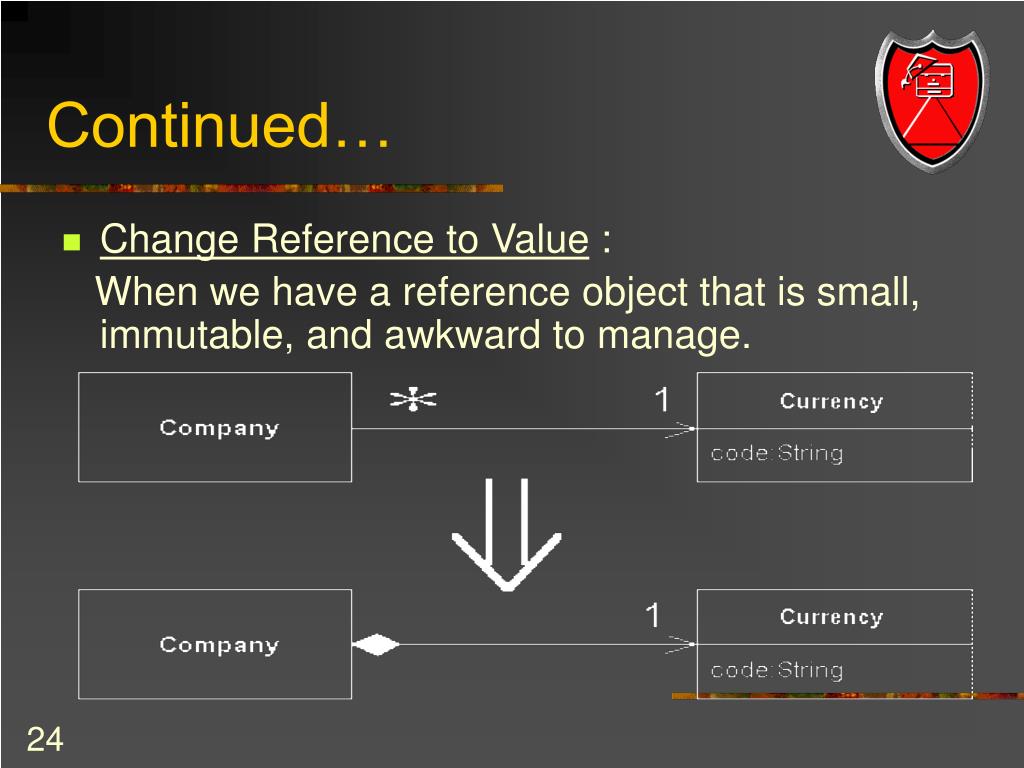 Continued…

Change Reference to Value :
When we have a reference object that is small, immutable, and awkward to manage.

Company

*

1

Currency

code:String

Company

1

Currency

code:String

24